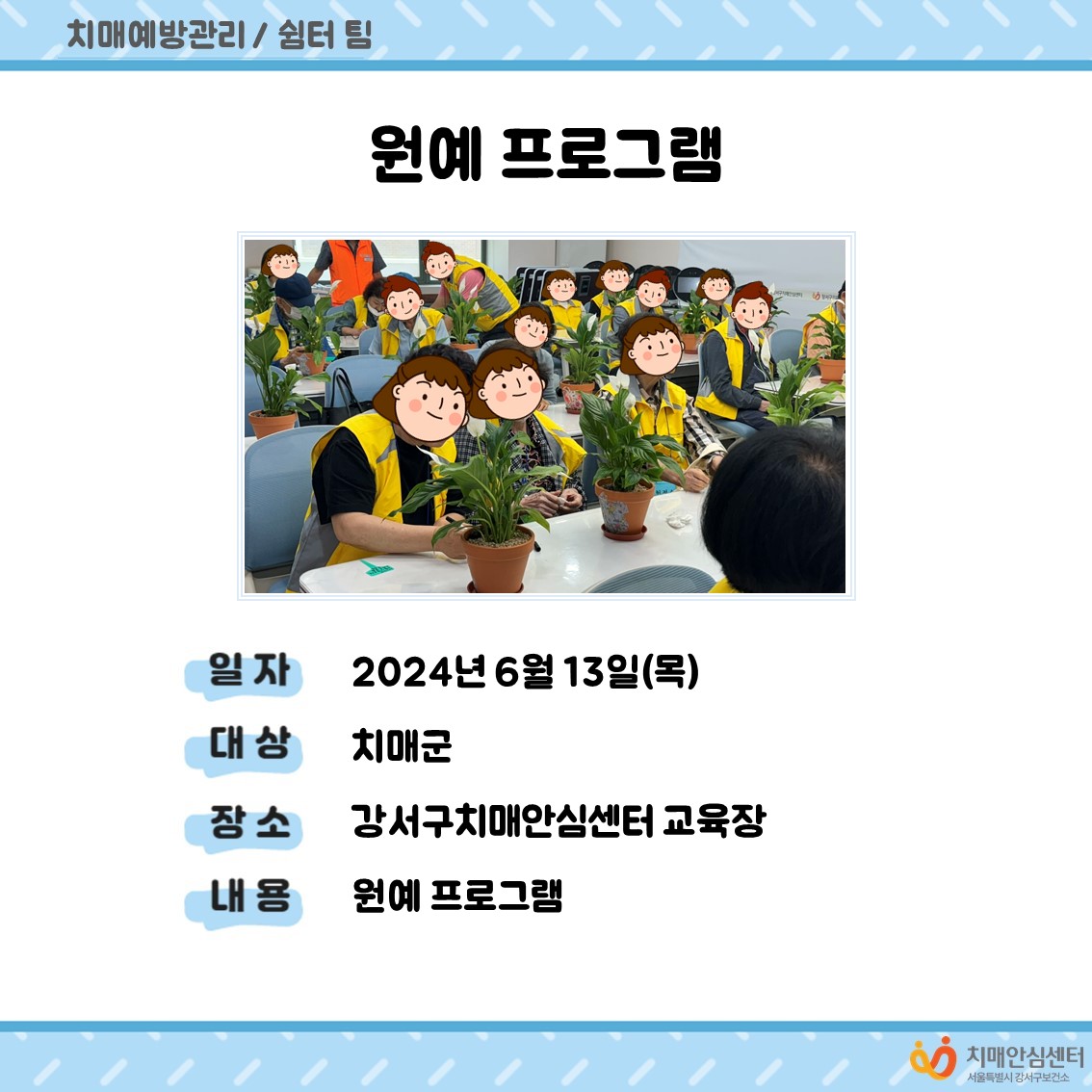 치매예방관리 / 쉼터 팀

원예 프로그램

일 자 2024년 6월 13일(목)

대 상 치매군

장 소 강서구치매안심센터 교육장

내 용 원예 프로그램

치매안심센터
서울특별시 강서구보건소